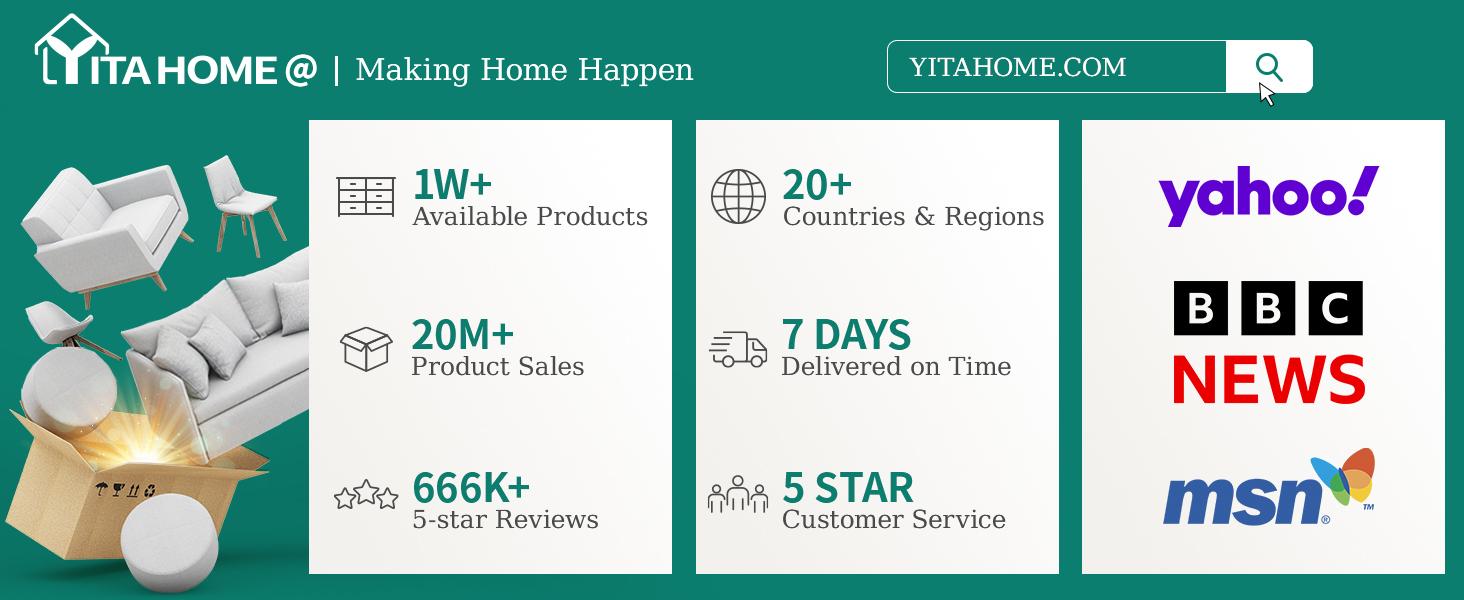 YITA HOME @ | Making Home Happen

YITAHOME.COM

1W+
Available Products

20M+
Product Sales

666K+
5-star Reviews

20+
Countries & Regions

7 DAYS
Delivered on Time

5 STAR
Customer Service

yahoo!

BBC
NEWS

msn